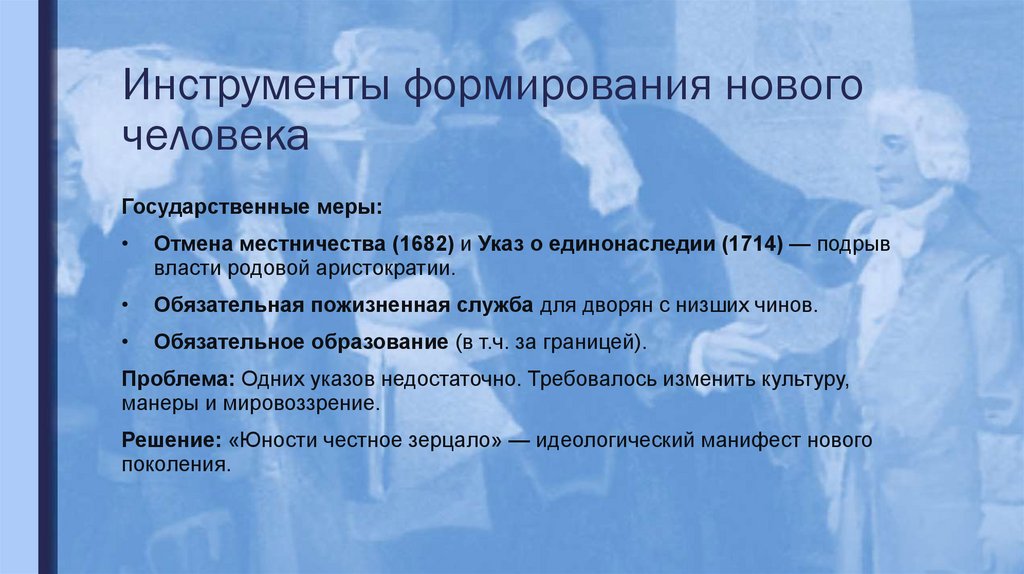 Инструменты формирования нового человека

Государственные меры:

• Отмена местничества (1682) и Указ о единонаследии (1714) — подрыв власти родовой аристократии.

• Обязательная пожизненная служба для дворян с низших чинов.

• Обязательное образование (в т.ч. за границей).

Проблема: Одних указов недостаточно. Требовалось изменить культуру, манеры и мировоззрение.

Решение: «Юности честное зерцало» — идеологический манифест нового поколения.